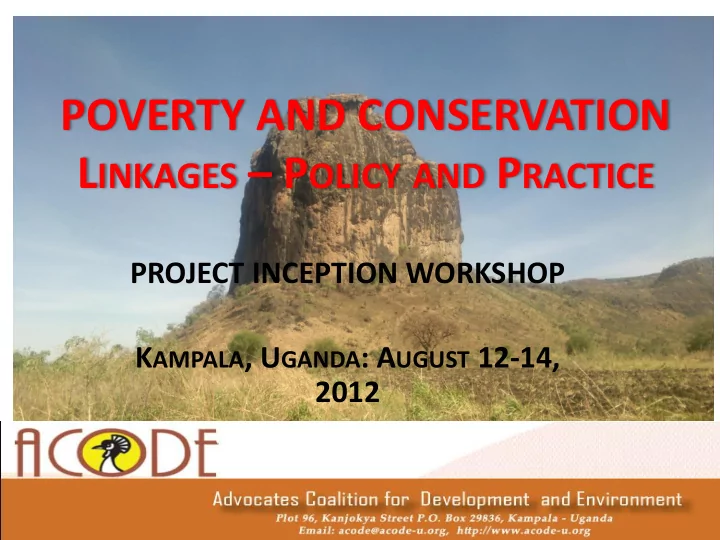 POVERTY AND CONSERVATION
LINKAGES – POLICY AND PRACTICE

PROJECT INCEPTION WORKSHOP

KAMPALA, UGANDA: AUGUST 12-14, 2012

ACODE

Advocates Coalition for Development and Environment
Plot 96, Kanjokya Street P.O. Box 29836, Kampala - Uganda
Email: acode@acode-u.org, http://www.acode-u.org